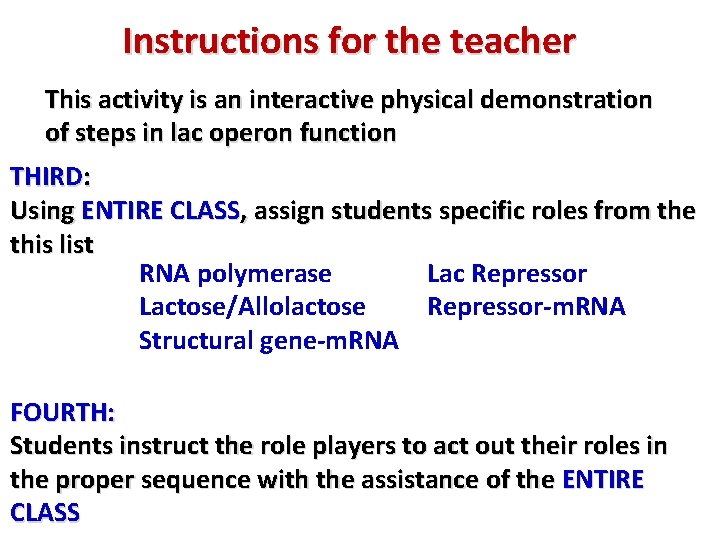 Instructions for the teacher

This activity is an interactive physical demonstration of steps in lac operon function

THIRD:
Using ENTIRE CLASS, assign students specific roles from the this list

RNA polymerase
Lactose/Allolactose
Structural gene-mRNA

Lac Repressor
Repressor-mRNA

FOURTH:
Students instruct the role players to act out their roles in the proper sequence with the assistance of the ENTIRE CLASS